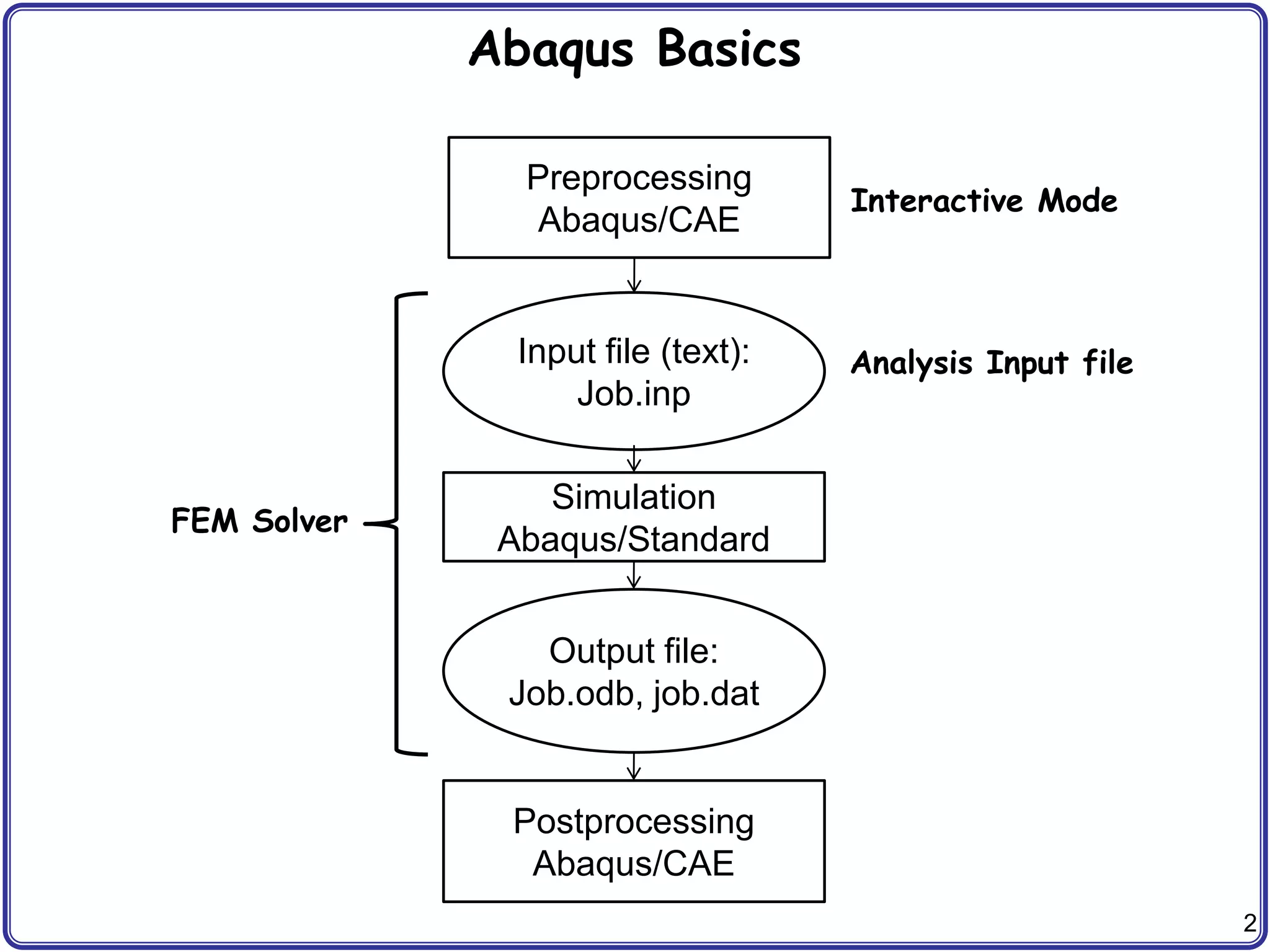 Abaqus Basics

Preprocessing
Abaqus/CAE

Interactive Mode

Input file (text):
Job.inp

Analysis Input file

FEM Solver

Simulation
Abaqus/Standard

Output file:
Job.odb, job.dat

Postprocessing
Abaqus/CAE

2